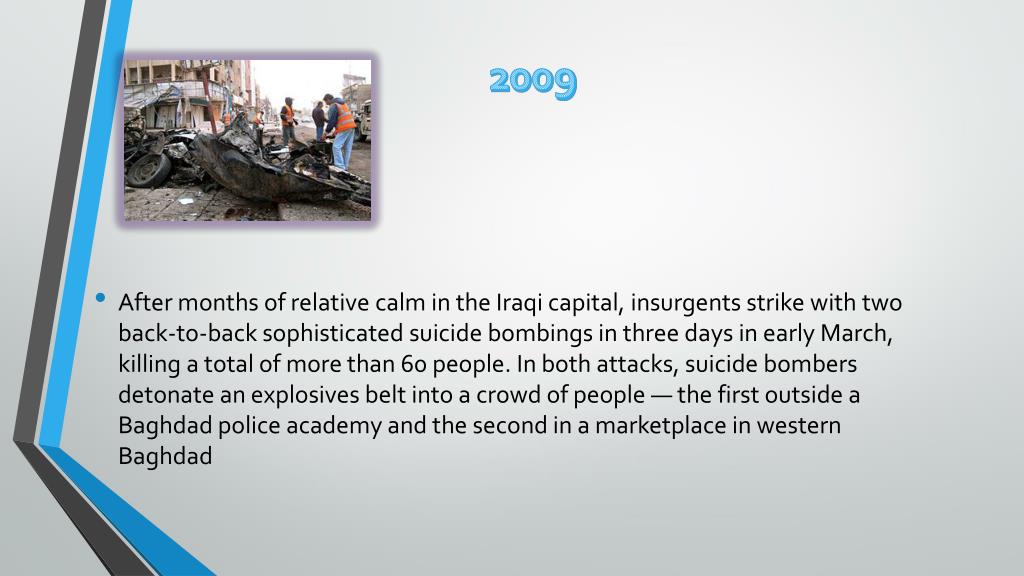 2009

• After months of relative calm in the Iraqi capital, insurgents strike with two back-to-back sophisticated suicide bombings in three days in early March, killing a total of more than 60 people. In both attacks, suicide bombers detonate an explosives belt into a crowd of people — the first outside a Baghdad police academy and the second in a marketplace in western Baghdad